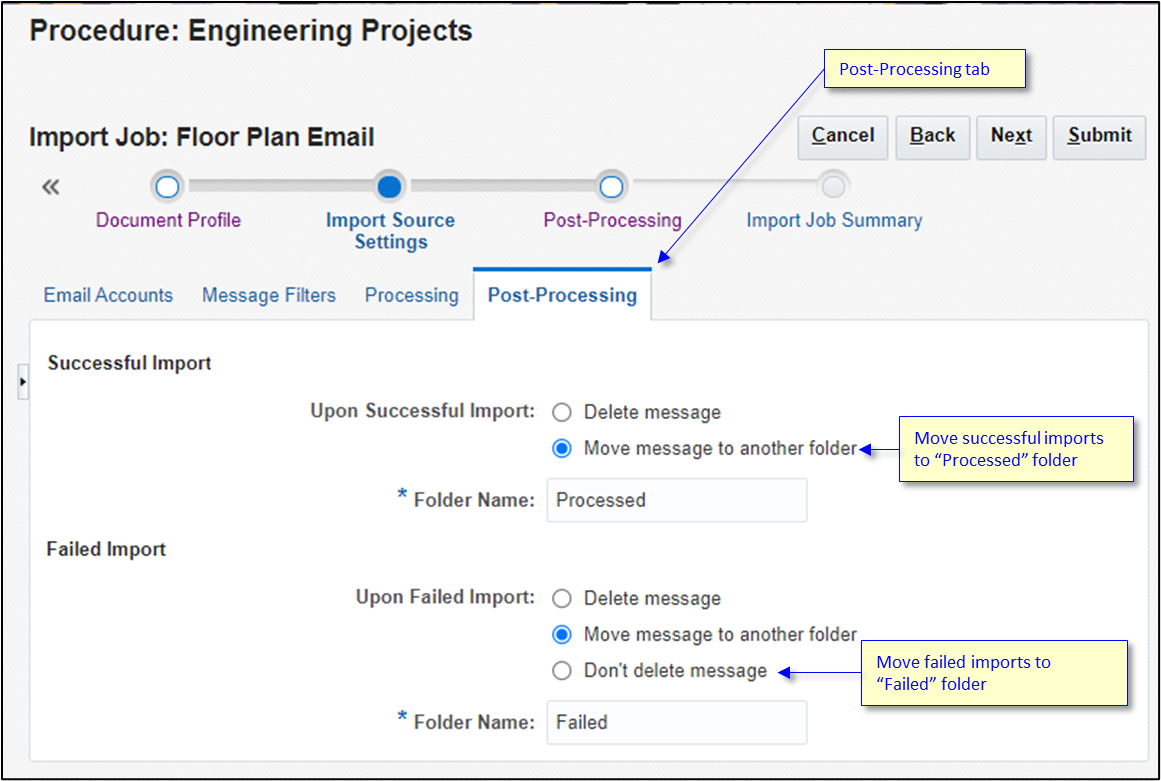 Procedure: Engineering Projects

Post-Processing tab

Import Job: Floor Plan Email

Cancel Back Next Submit

«

Document Profile

Import Source Settings

Post-Processing

Import Job Summary

Email Accounts Message Filters Processing Post-Processing

Successful Import

Upon Successful Import: Delete message

Move message to another folder

Move successful imports to "Processed" folder

* Folder Name: Processed

Failed Import

Upon Failed Import: Delete message

Move message to another folder

Don't delete message

Move failed imports to "Failed" folder

* Folder Name: Failed